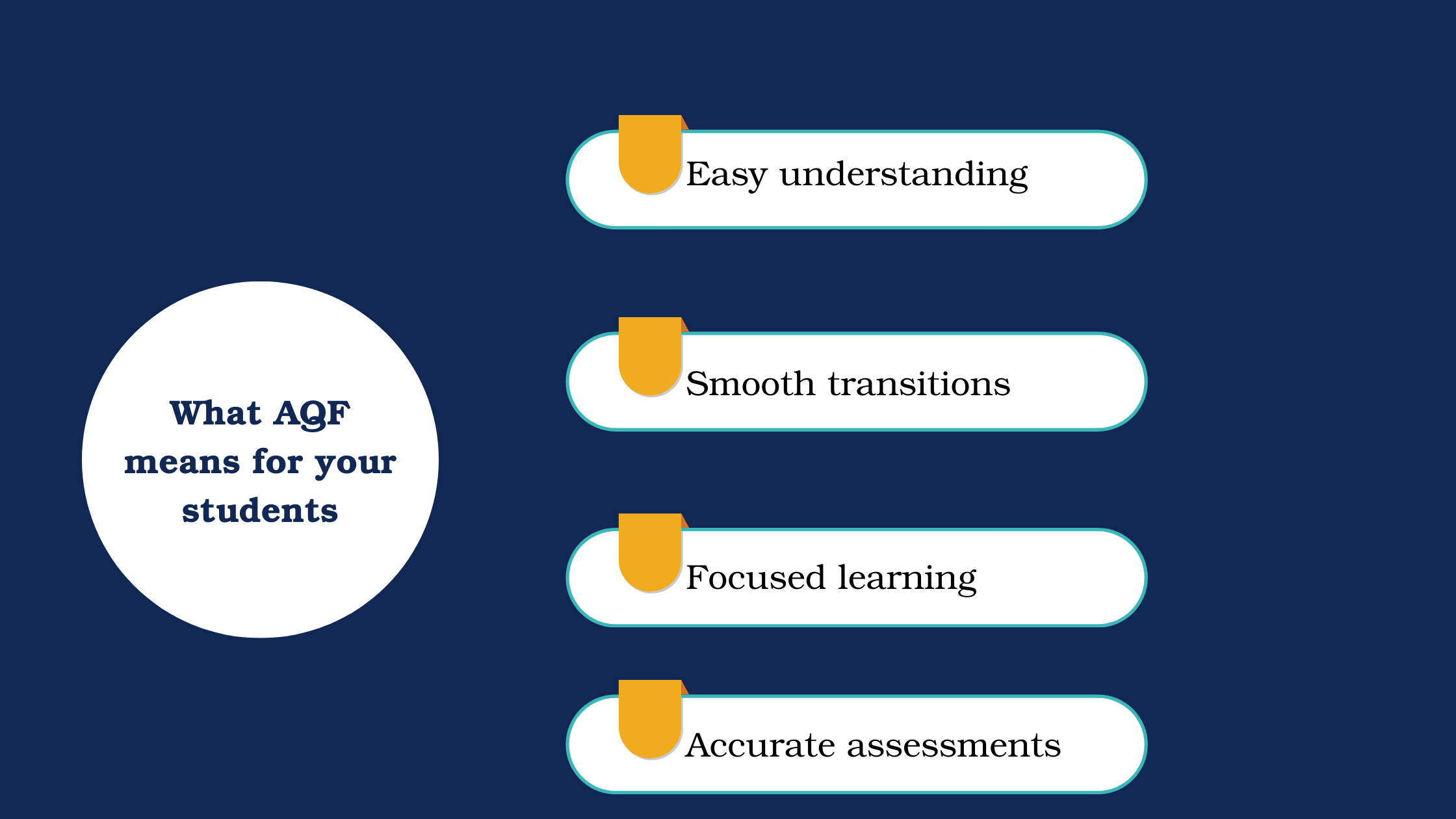 What AQF means for your students

Easy understanding

Smooth transitions

Focused learning

Accurate assessments